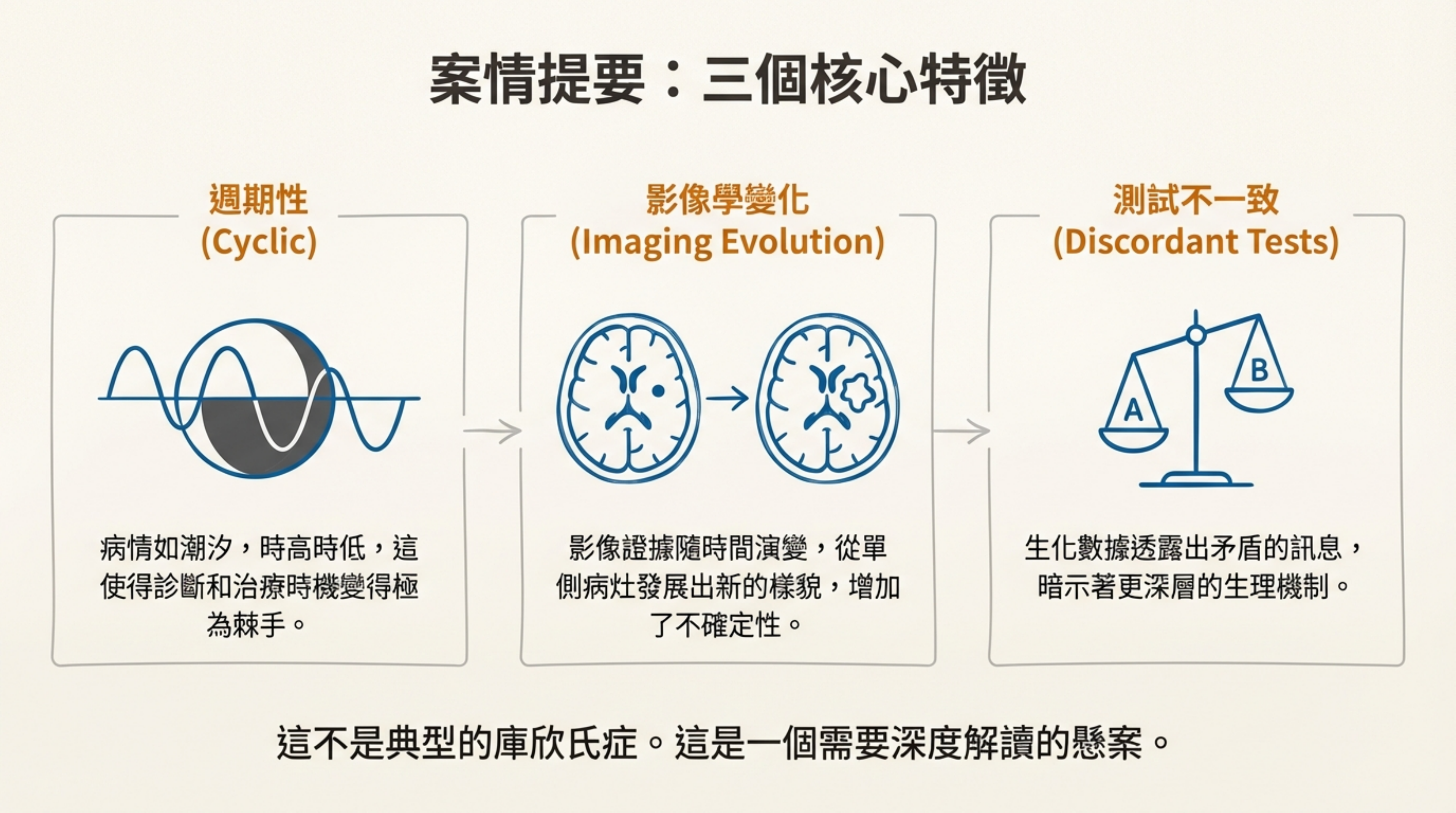 案情提要：三個核心特徵

週期性
(Cyclic)

病情如潮汐，時高時低，這使得診斷和治療時機變得極為棘手。

影像學變化
(Imaging Evolution)

影像證據隨時間演變，從單側病灶發展出新的樣貌，增加了不確定性。

測試不一致
(Discordant Tests)

A

B

生化數據透露出矛盾的訊息，暗示著更深層的生理機制。

這不是典型的庫欣氏症。這是一個需要深度解讀的懸案。